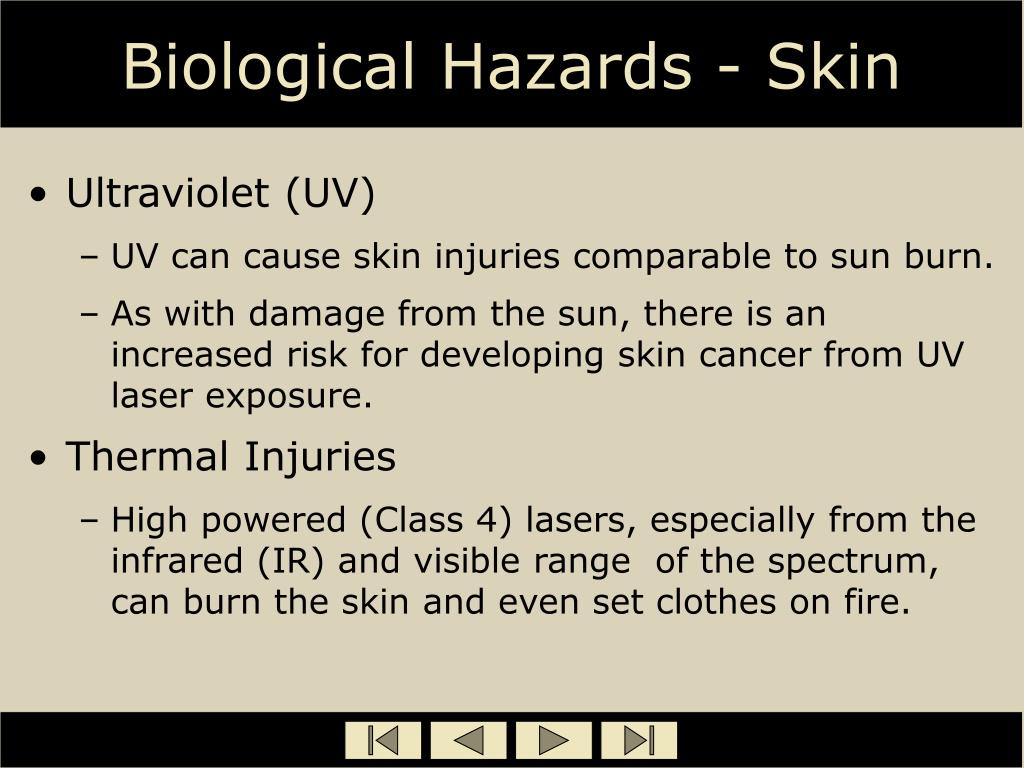 Biological Hazards - Skin

• Ultraviolet (UV)

– UV can cause skin injuries comparable to sun burn.

– As with damage from the sun, there is an increased risk for developing skin cancer from UV laser exposure.

• Thermal Injuries

– High powered (Class 4) lasers, especially from the infrared (IR) and visible range of the spectrum, can burn the skin and even set clothes on fire.